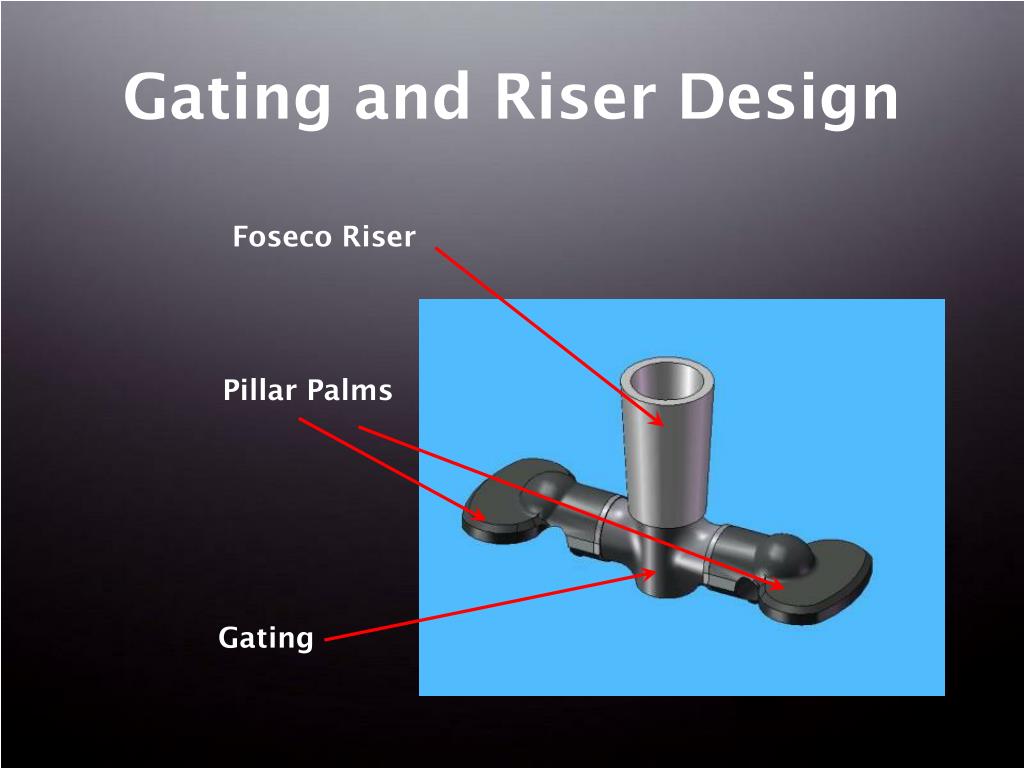 Gating and Riser Design

Foseco Riser

Pillar Palms

Gating